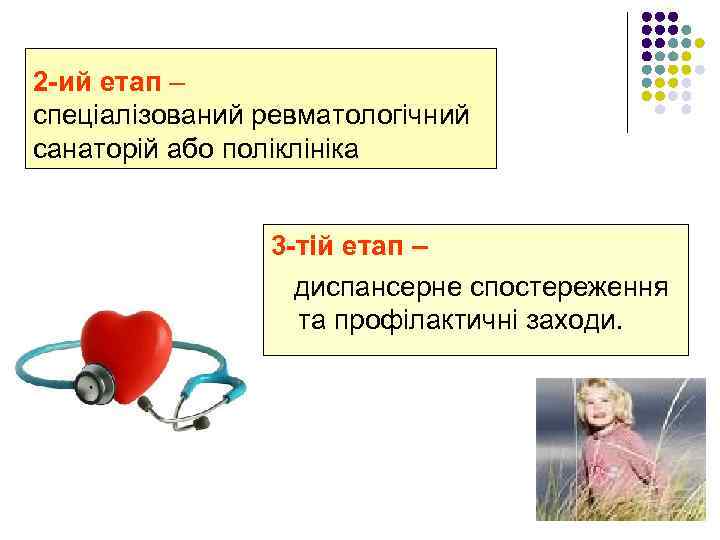 2-ий етап –
спеціалізований ревматологічний санаторій або поліклініка

3-тій етап –
диспансерне спостереження та профілактичні заходи.